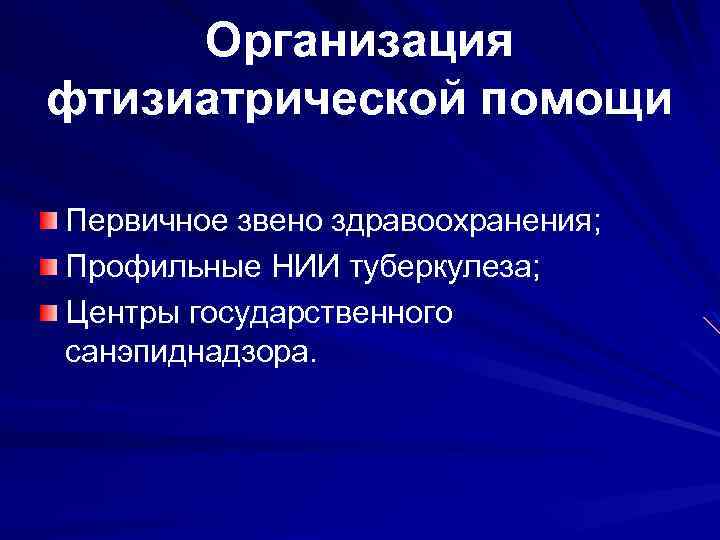 Организация фтизиатрической помощи

Первичное звено здравоохранения;

Профильные НИИ туберкулеза;

Центры государственного санэпиднадзора.